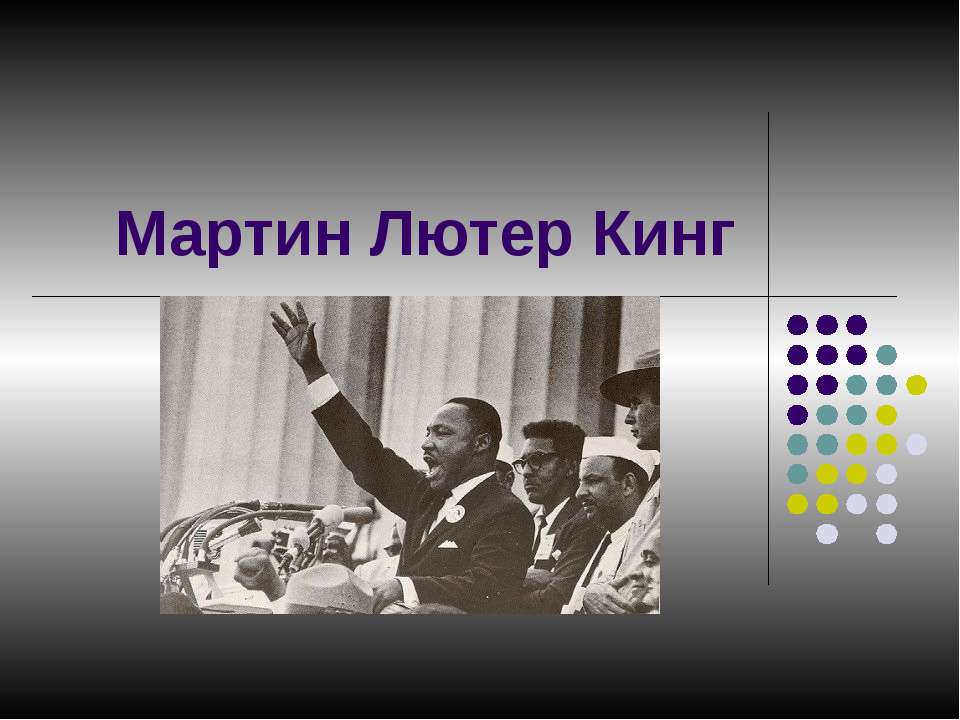 Мартин Лютер Кинг